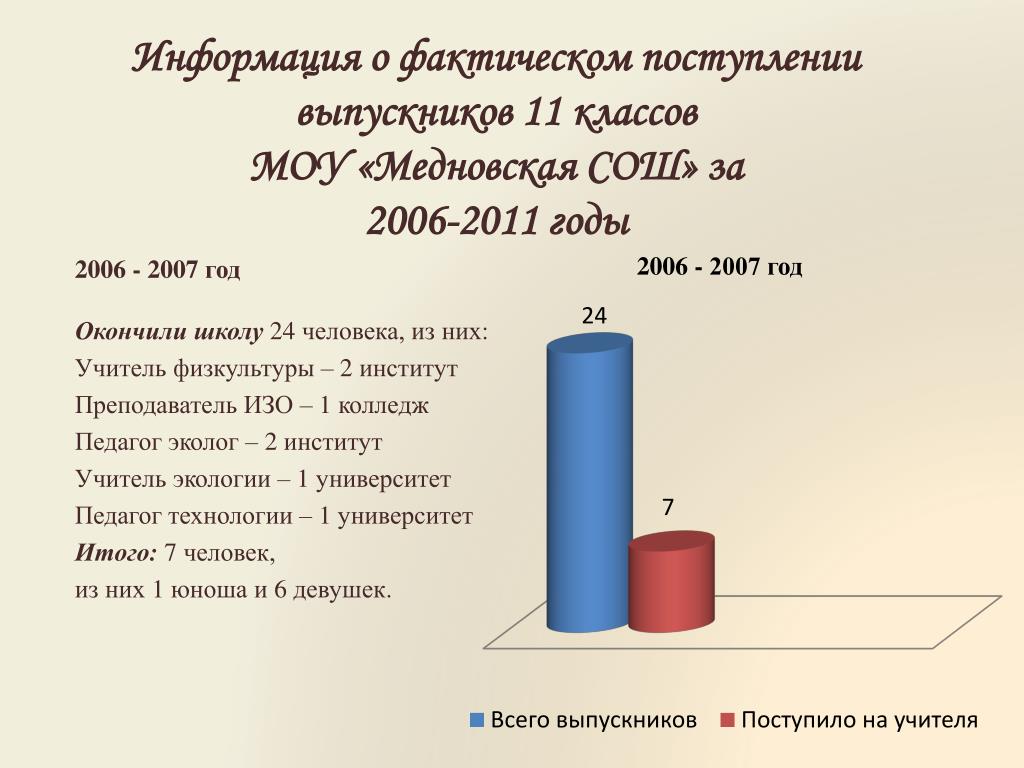 Информация о фактическом поступлении выпускников 11 классов
МОУ «Медновская СОШ» за
2006-2011 годы

2006 - 2007 год

Окончили школу 24 человека, из них:
Учитель физкультуры – 2 институт
Преподаватель ИЗО – 1 колледж
Педагог эколог – 2 институт
Учитель экологии – 1 университет
Педагог технологии – 1 университет
Итого: 7 человек,
из них 1 юноша и 6 девушек.

2006 - 2007 год

24

7

Всего выпускников
Поступило на учителя